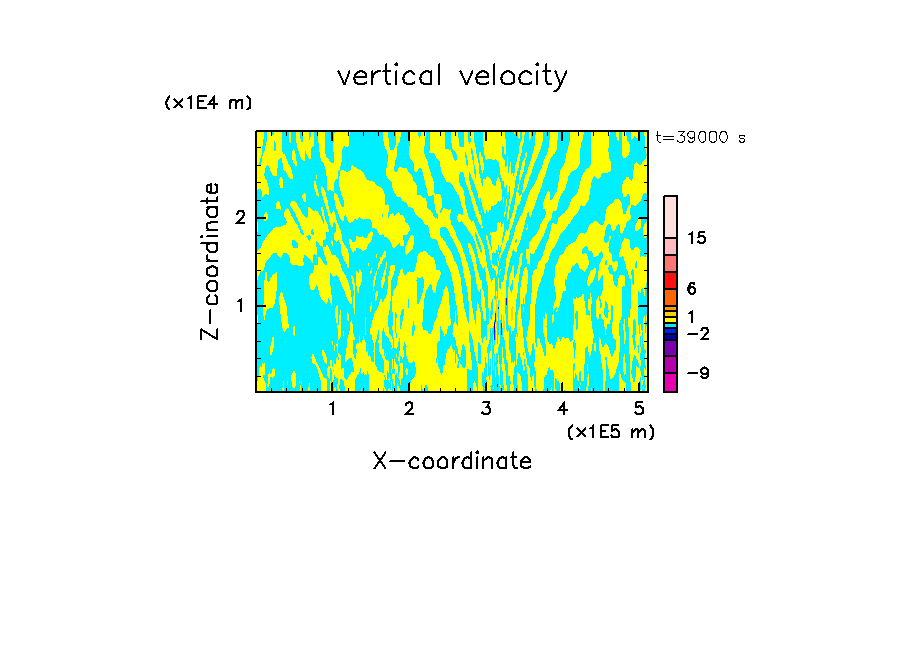 vertical velocity

(x1E4 m)

t=39000 s

Z-coordinate

2

1

15

6

1

−2

−9

1 2 3 4 5

(x1E5 m)

X-coordinate